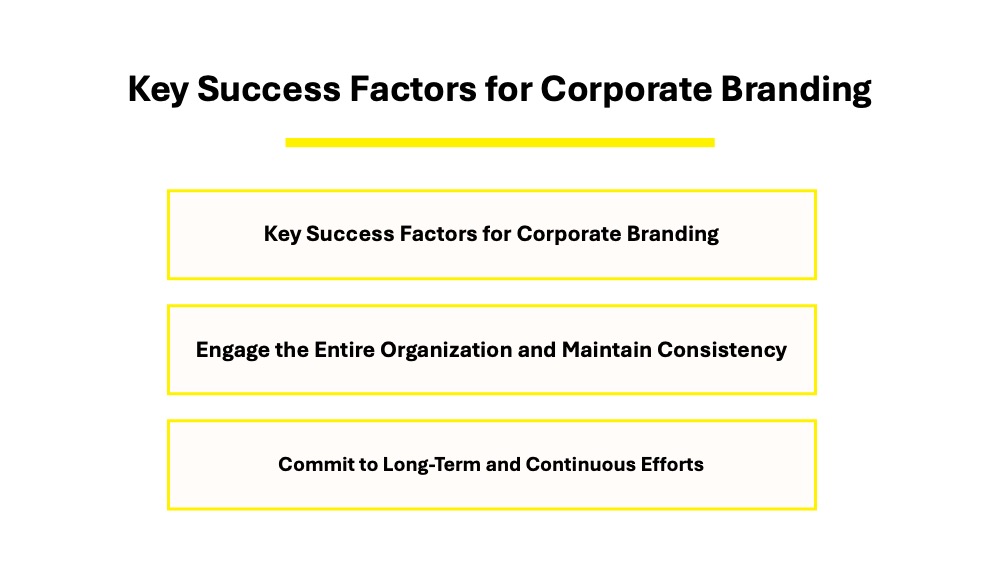 Key Success Factors for Corporate Branding

Key Success Factors for Corporate Branding

Engage the Entire Organization and Maintain Consistency

Commit to Long-Term and Continuous Efforts